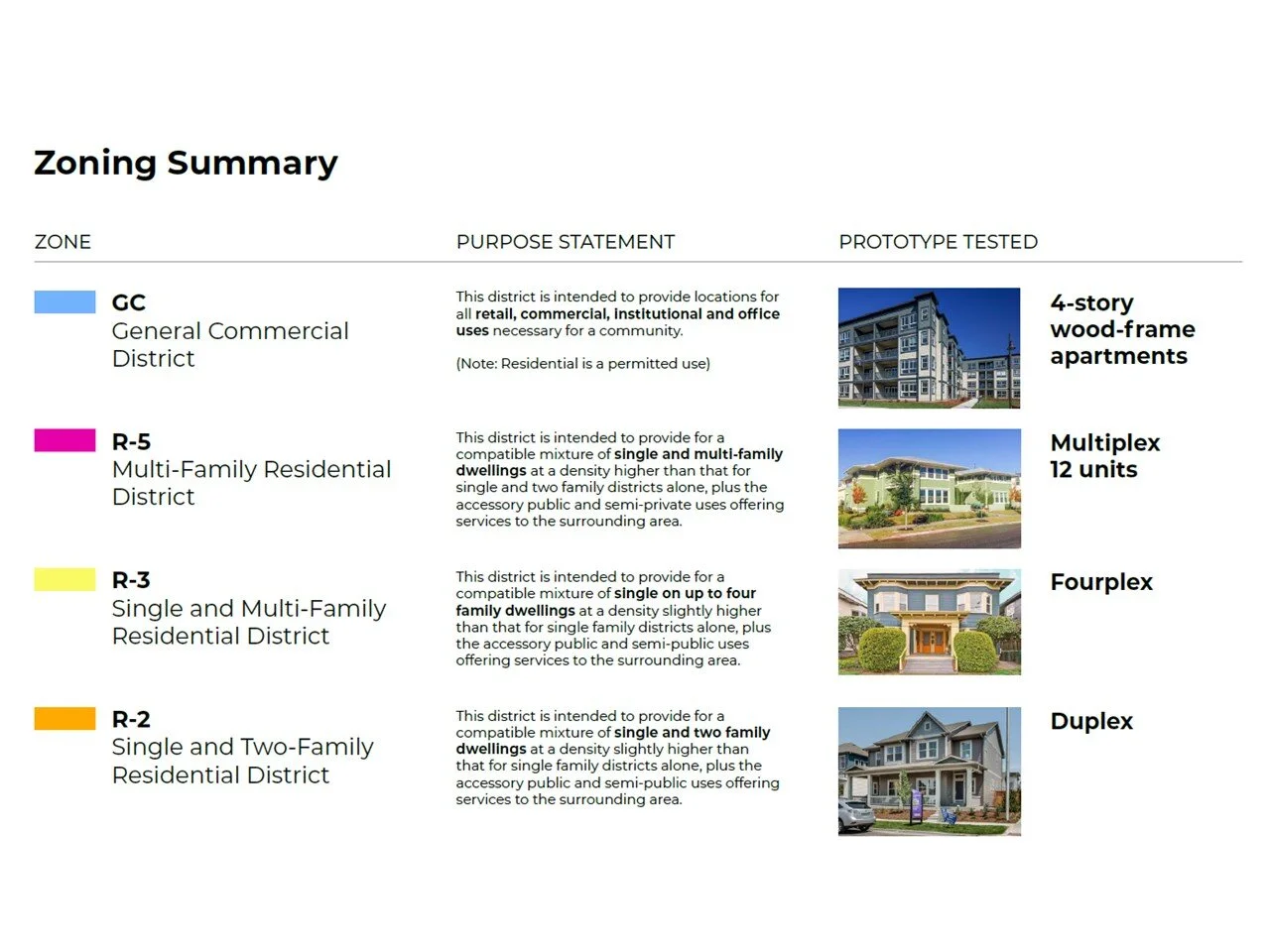 Zoning Summary

| ZONE | PURPOSE STATEMENT | PROTOTYPE TESTED |
|---|---|---|
| GC General Commercial District | This district is intended to provide locations for all retail, commercial, institutional and office uses necessary for a community. (Note: Residential is a permitted use) | 4-story wood-frame apartments |
| R-5 Multi-Family Residential District | This district is intended to provide for a compatible mixture of single and multi-family dwellings at a density higher than that for single and two family districts alone, plus the accessory public and semi-private uses offering services to the surrounding area. | Multiplex 12 units |
| R-3 Single and Multi-Family Residential District | This district is intended to provide for a compatible mixture of single on up to four family dwellings at a density slightly higher than that for single family districts alone, plus the accessory public and semi-public uses offering services to the surrounding area. | Fourplex |
| R-2 Single and Two-Family Residential District | This district is intended to provide for a compatible mixture of single and two family dwellings at a density slightly higher than that for single family districts alone, plus the accessory public and semi-public uses offering services to the surrounding area. | Duplex |